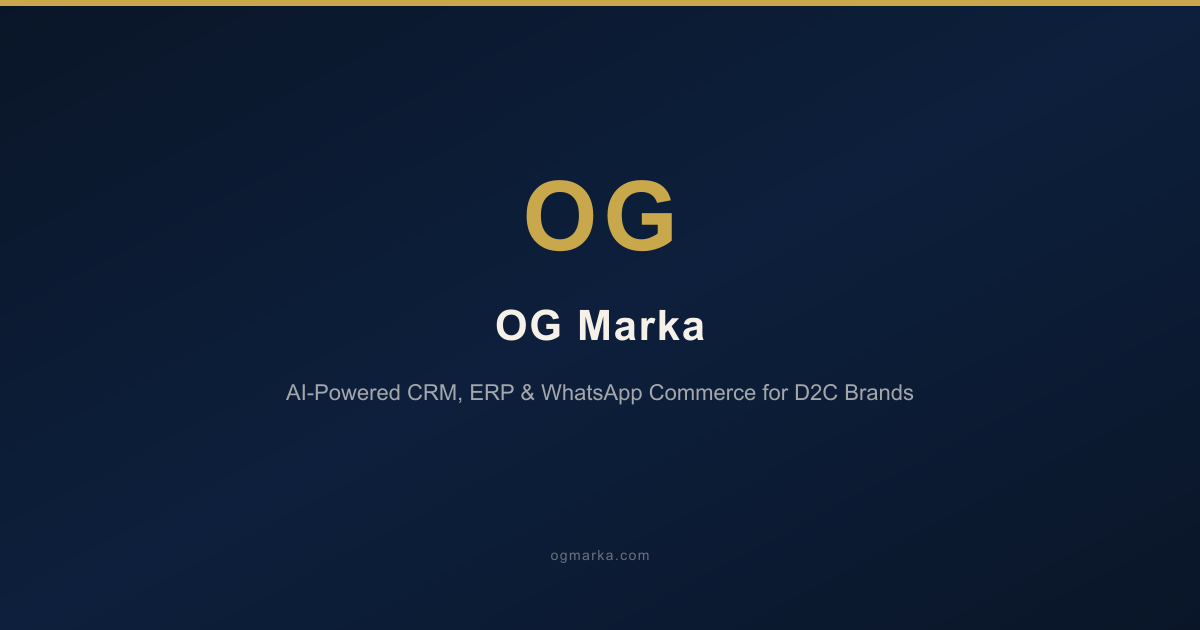 OG

OG Marka

AI-Powered CRM, ERP & WhatsApp Commerce for D2C Brands

ogmarka.com